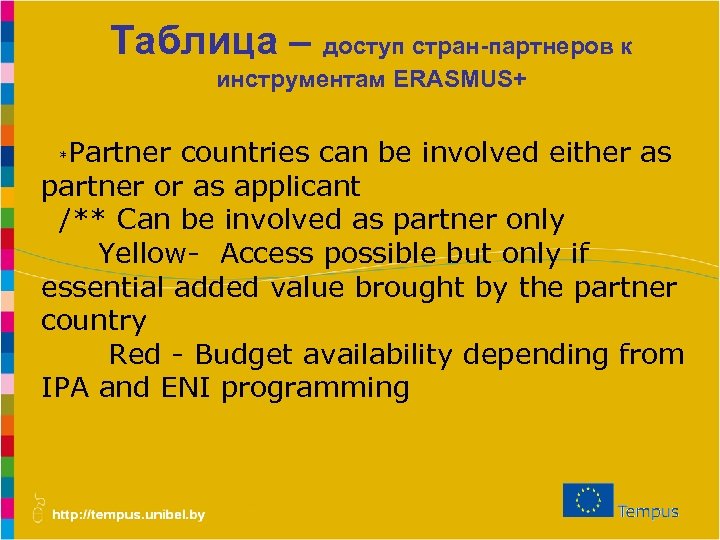 Таблица – доступ стран-партнеров к инструментам ERASMUS+

*Partner countries can be involved either as partner or as applicant
/** Can be involved as partner only
Yellow- Access possible but only if essential added value brought by the partner country
Red - Budget availability depending from IPA and ENI programming

http://tempus.unibel.by

Tempus